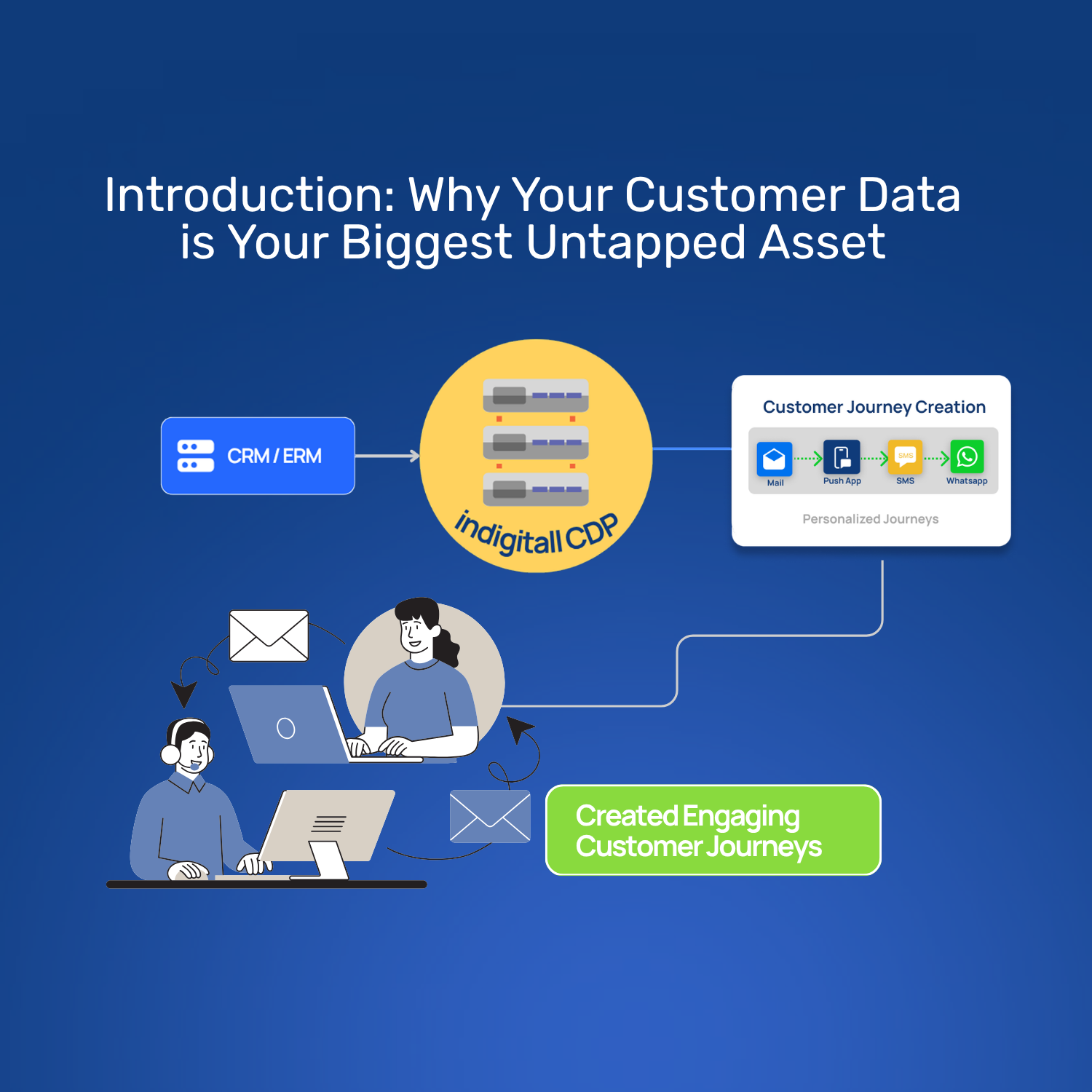 Introduction: Why Your Customer Data is Your Biggest Untapped Asset

CRM / ERM

indigitall CDP

Customer Journey Creation

Mail

Push App

SMS

SMS

Whatsapp

Personalized Journeys

Created Engaging Customer Journeys